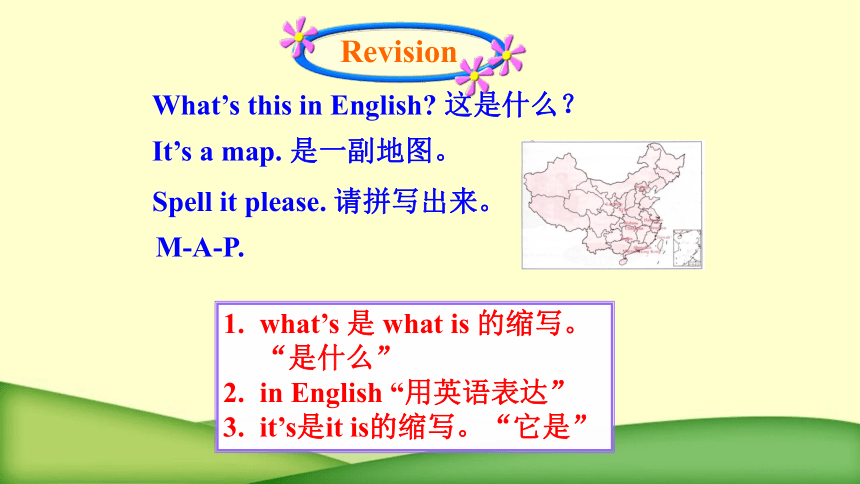 Revision

What’s this in English? 这是什么？

It’s a map. 是一副地图。

Spell it please. 请拼写出来。

M-A-P.

1. what’s 是 what is 的缩写。“是什么”
2. in English “用英语表达”
3. it’s是it is的缩写。“它是”